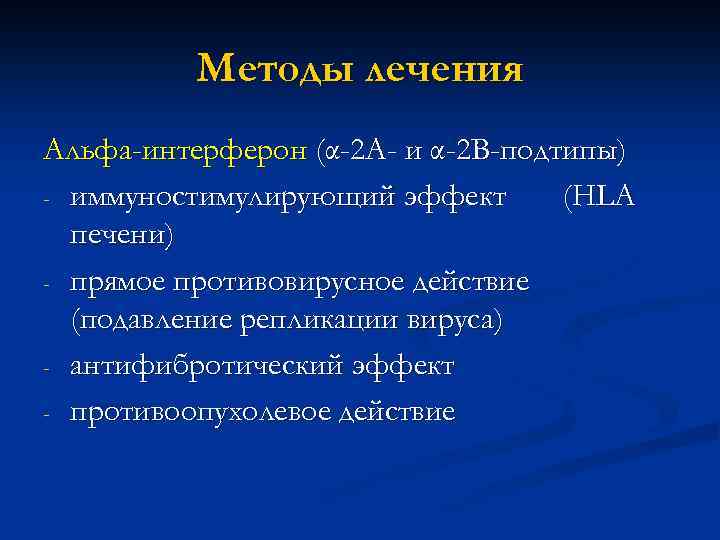 Методы лечения

Альфа-интерферон (α-2А- и α-2В-подтипы)
- иммуностимулирующий эффект (HLA печени)
- прямое противовирусное действие (подавление репликации вируса)
- антифибротический эффект
- противоопухолевое действие